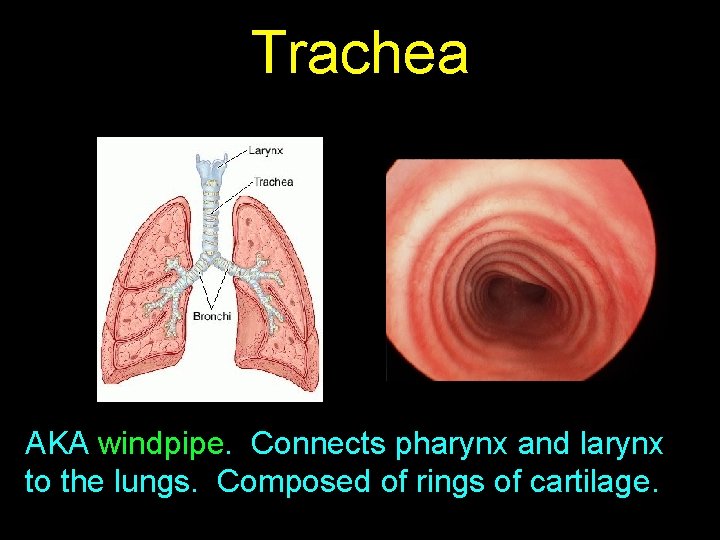 Trachea

Larynx
Trachea
Bronchi

AKA windpipe. Connects pharynx and larynx to the lungs. Composed of rings of cartilage.